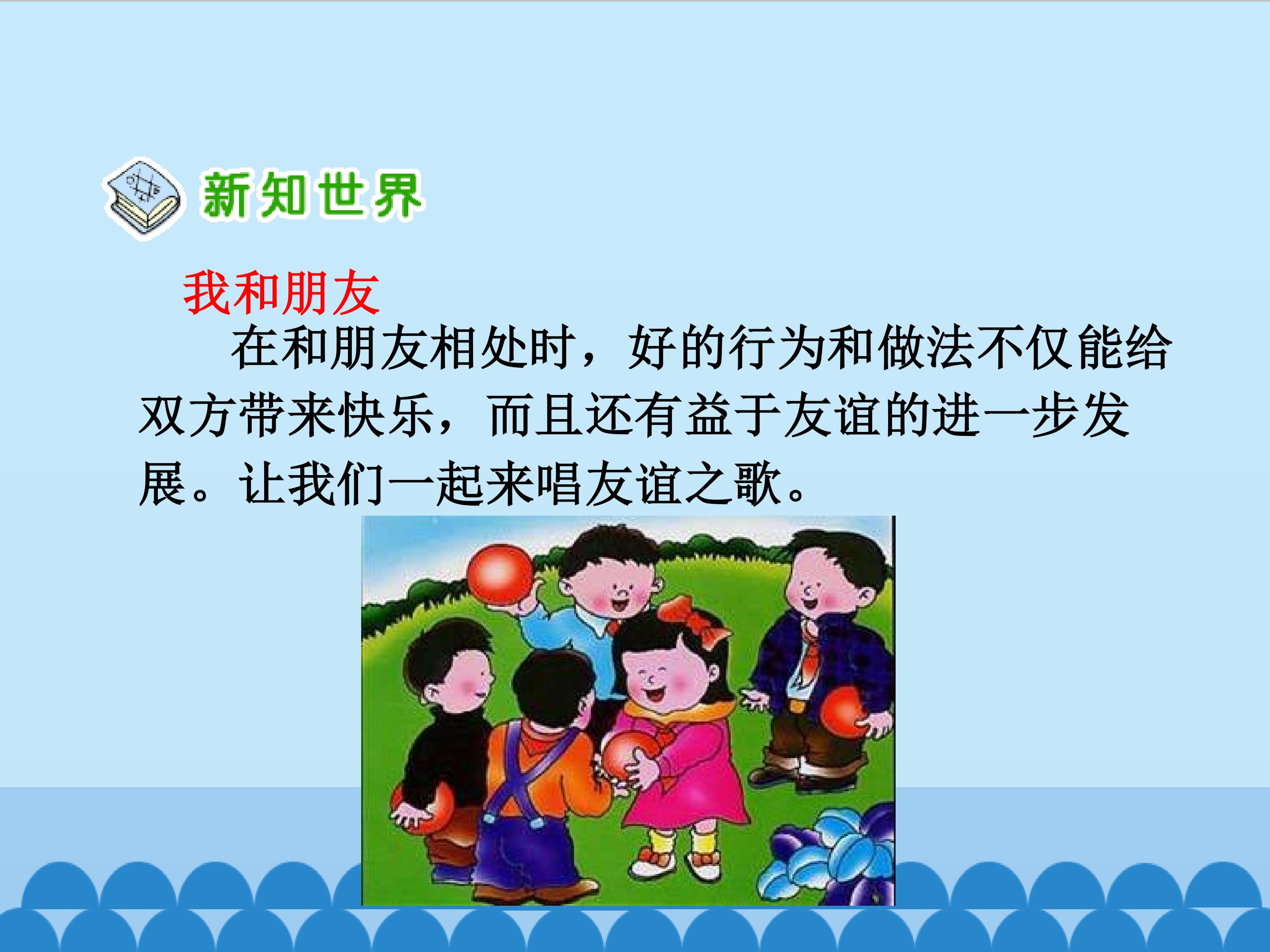 新知世界

我和朋友

在和朋友相处时，好的行为和做法不仅能给双方带来快乐，而且还有益于友谊的进一步发展。让我们一起来唱友谊之歌。